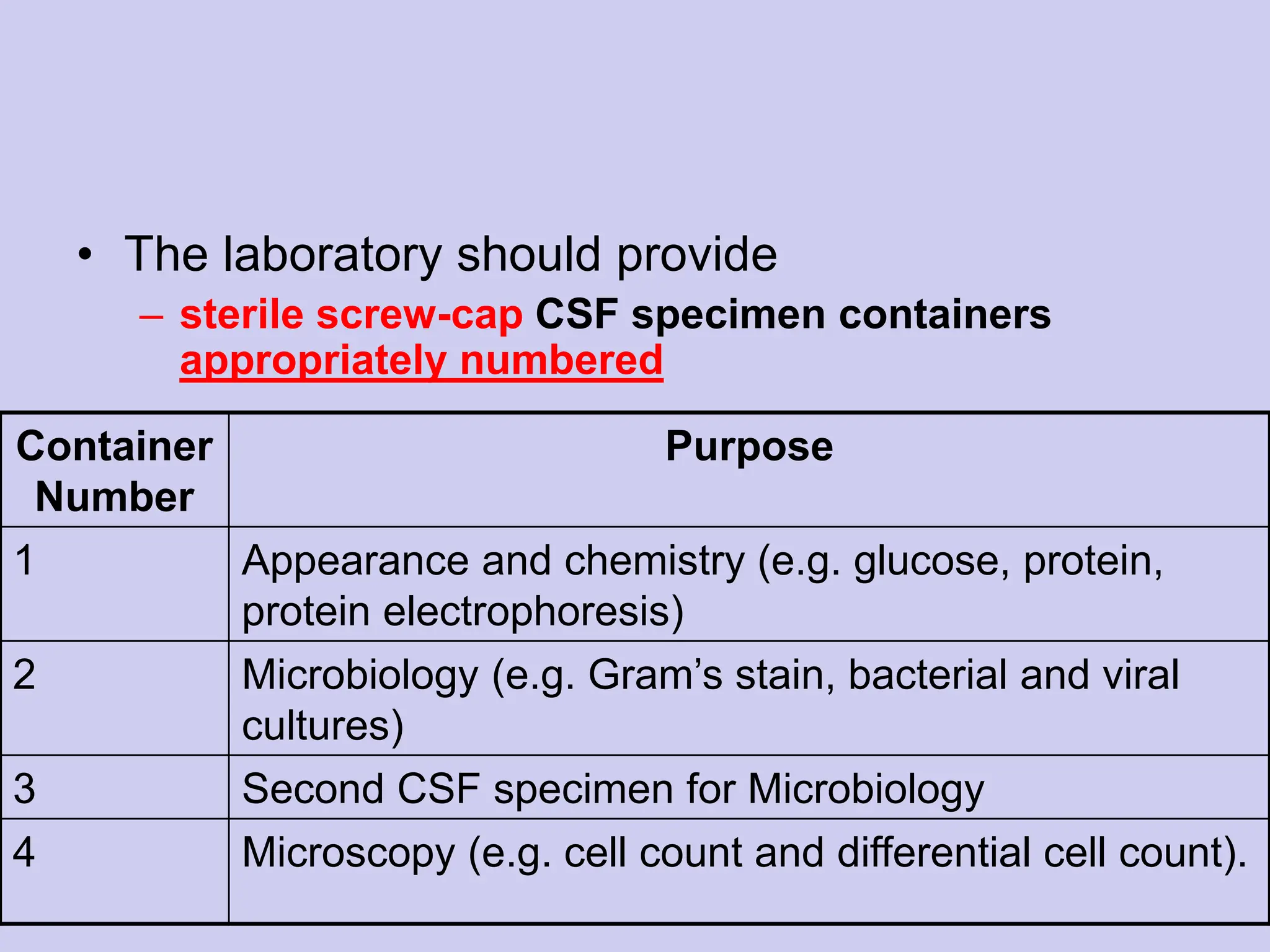 • The laboratory should provide
– sterile screw-cap CSF specimen containers appropriately numbered

| Container Number | Purpose |
|---|---|
| 1 | Appearance and chemistry (e.g. glucose, protein, protein electrophoresis) |
| 2 | Microbiology (e.g. Gram’s stain, bacterial and viral cultures) |
| 3 | Second CSF specimen for Microbiology |
| 4 | Microscopy (e.g. cell count and differential cell count). |